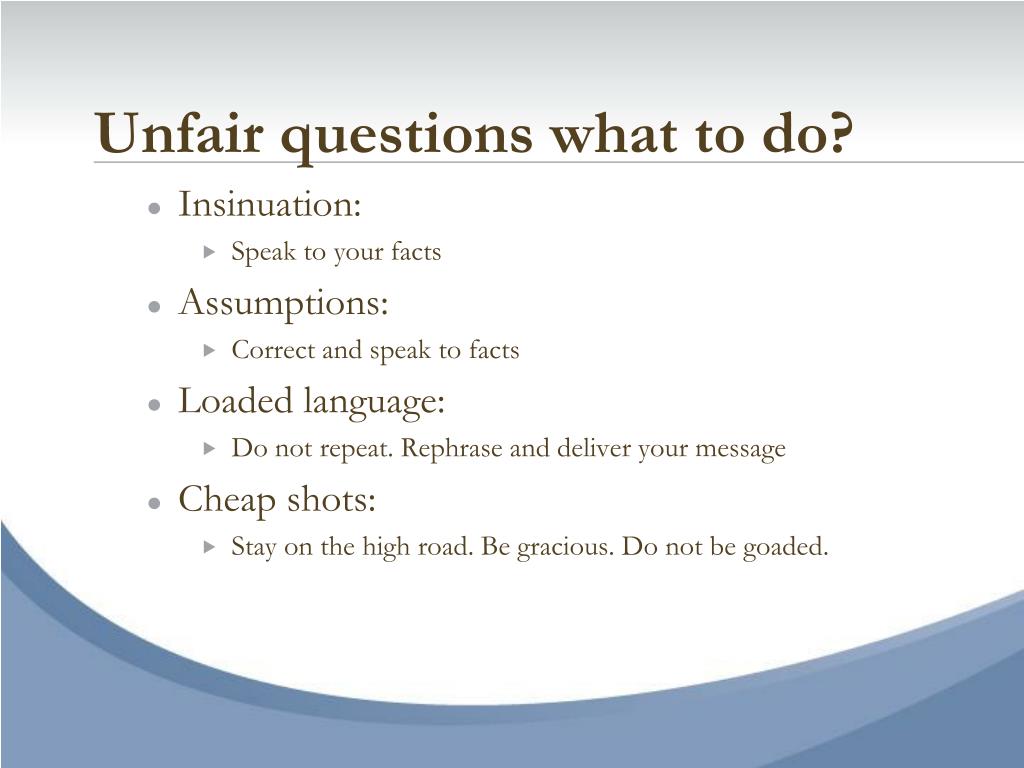 Unfair questions what to do?

- Insinuation:
  - Speak to your facts
- Assumptions:
  - Correct and speak to facts
- Loaded language:
  - Do not repeat. Rephrase and deliver your message
- Cheap shots:
  - Stay on the high road. Be gracious. Do not be goaded.